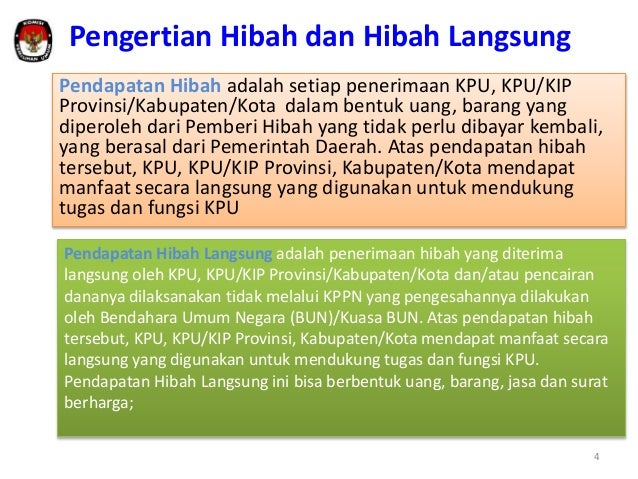 KOMISI PEMILIHAN UMUM

Pengertian Hibah dan Hibah Langsung

Pendapatan Hibah adalah setiap penerimaan KPU, KPU/KIP Provinsi/Kabupaten/Kota dalam bentuk uang, barang yang diperoleh dari Pemberi Hibah yang tidak perlu dibayar kembali, yang berasal dari Pemerintah Daerah. Atas pendapatan hibah tersebut, KPU, KPU/KIP Provinsi, Kabupaten/Kota mendapat manfaat secara langsung yang digunakan untuk mendukung tugas dan fungsi KPU

Pendapatan Hibah Langsung adalah penerimaan hibah yang diterima langsung oleh KPU, KPU/KIP Provinsi/Kabupaten/Kota dan/atau pencairan dananya dilaksanakan tidak melalui KPPN yang pengesahannya dilakukan oleh Bendahara Umum Negara (BUN)/Kuasa BUN. Atas pendapatan hibah tersebut, KPU, KPU/KIP Provinsi, Kabupaten/Kota mendapat manfaat secara langsung yang digunakan untuk mendukung tugas dan fungsi KPU. Pendapatan Hibah Langsung ini bisa berbentuk uang, barang, jasa dan surat berharga;

4